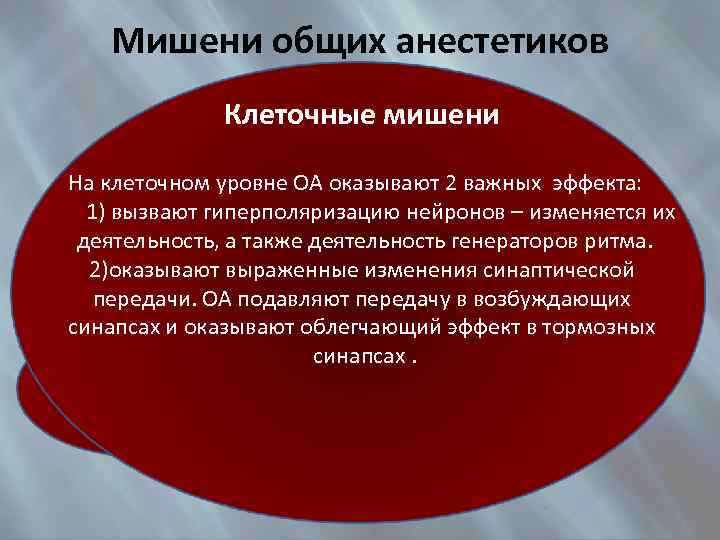 Мишени общих анестетиков

Клеточные мишени

На клеточном уровне ОА оказывают 2 важных эффекта:
1) вызывают гиперполяризацию нейронов – изменяется их деятельность, а также деятельность генераторов ритма.
2)оказывают выраженные изменения синаптической передачи. ОА подавляют передачу в возбуждающих синапсах и оказывают облегчающий эффект в тормозных синапсах .